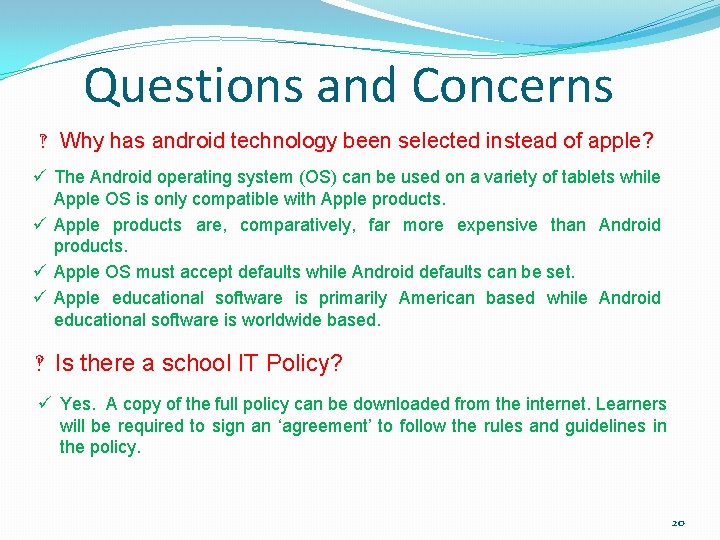 Questions and Concerns

‽ Why has android technology been selected instead of apple?

✓ The Android operating system (OS) can be used on a variety of tablets while Apple OS is only compatible with Apple products.
✓ Apple products are, comparatively, far more expensive than Android products.
✓ Apple OS must accept defaults while Android defaults can be set.
✓ Apple educational software is primarily American based while Android educational software is worldwide based.

‽ Is there a school IT Policy?

✓ Yes. A copy of the full policy can be downloaded from the internet. Learners will be required to sign an ‘agreement’ to follow the rules and guidelines in the policy.

20